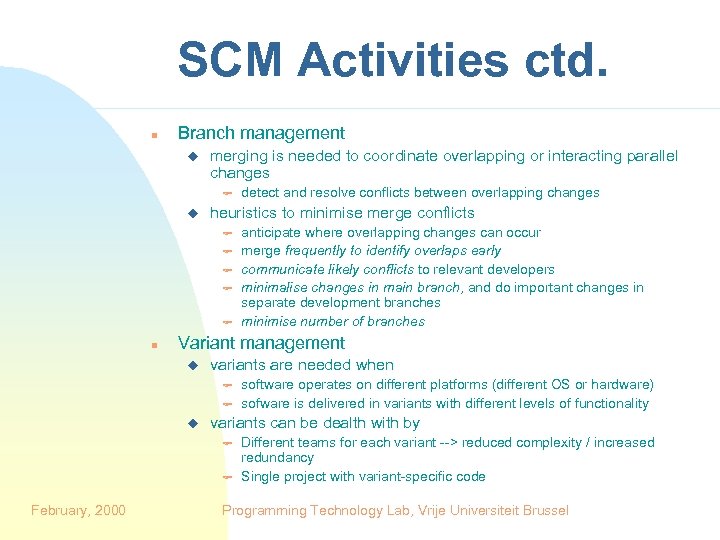 SCM Activities ctd.

Branch management

merging is needed to coordinate overlapping or interacting parallel changes

detect and resolve conflicts between overlapping changes

heuristics to minimise merge conflicts

anticipate where overlapping changes can occur

merge frequently to identify overlaps early

communicate likely conflicts to relevant developers

minimalise changes in main branch, and do important changes in separate development branches

minimise number of branches

Variant management

variants are needed when

software operates on different platforms (different OS or hardware)

sofware is delivered in variants with different levels of functionality

variants can be dealth with by

Different teams for each variant --> reduced complexity / increased redundancy

Single project with variant-specific code

February, 2000

Programming Technology Lab, Vrije Universiteit Brussel